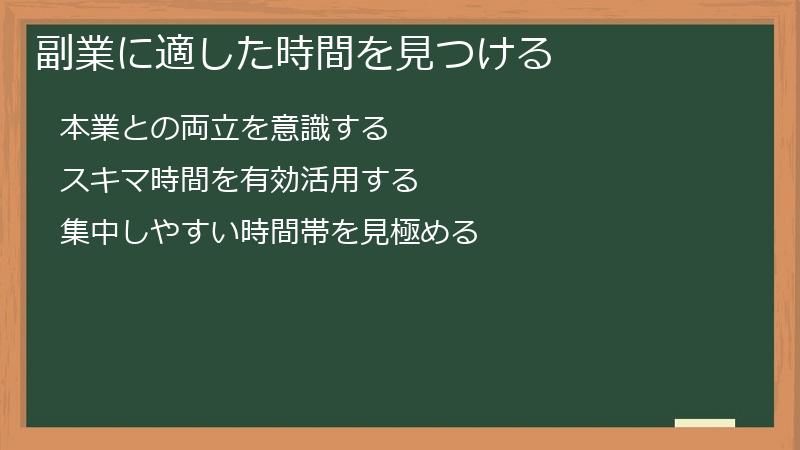 副業に適した時間を見つける

本業との両立を意識する

スキマ時間を有効活用する

集中しやすい時間帯を見極める